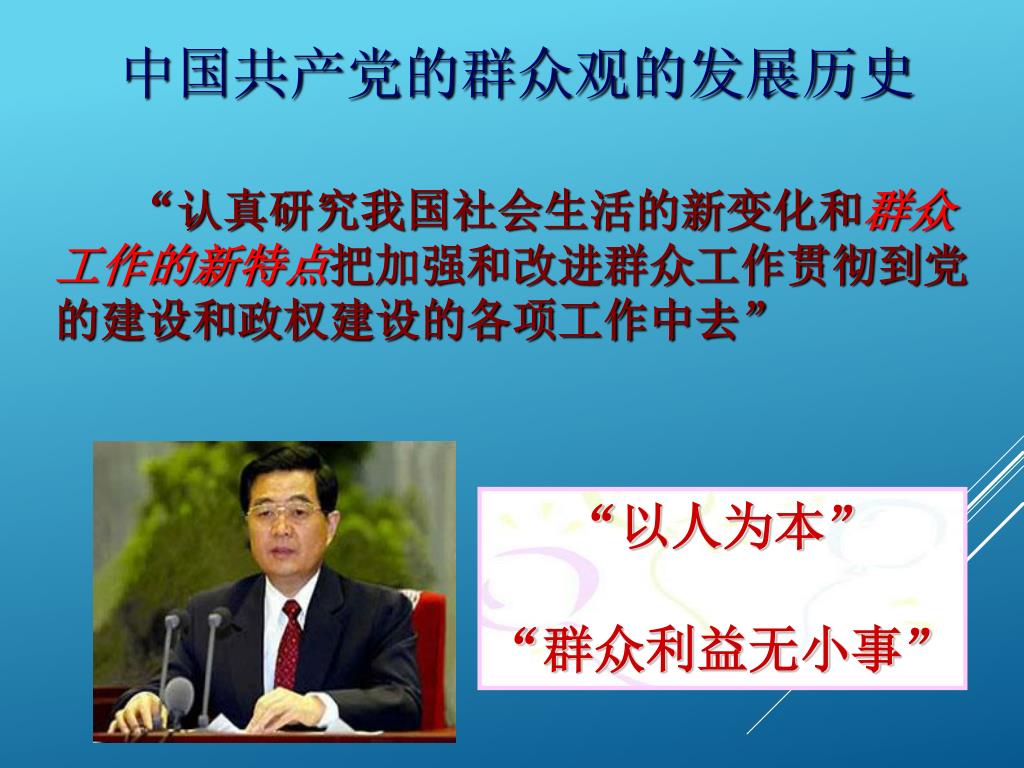 中国共产党的群众观的发展历史

“认真研究我国社会生活的新变化和群众工作的新特点把加强和改进群众工作贯彻到党的建设和政权建设的各项工作中去”

“以人为本”

“群众利益无小事”